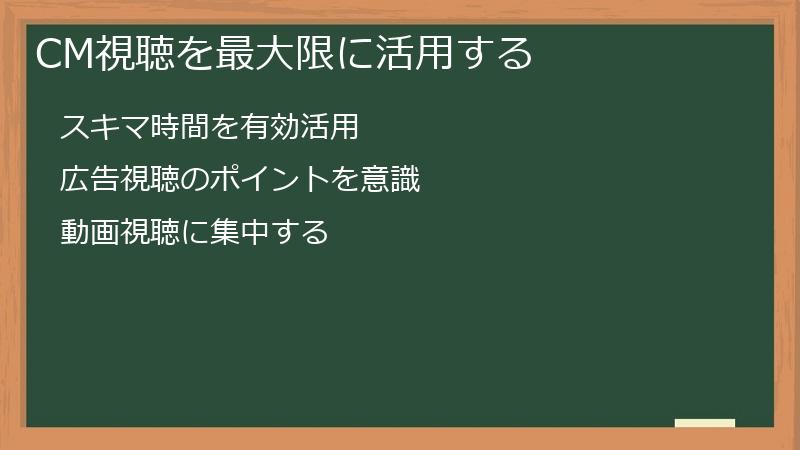 CM視聴を最大限に活用する

スキマ時間を有効活用

広告視聴のポイントを意識

動画視聴に集中する